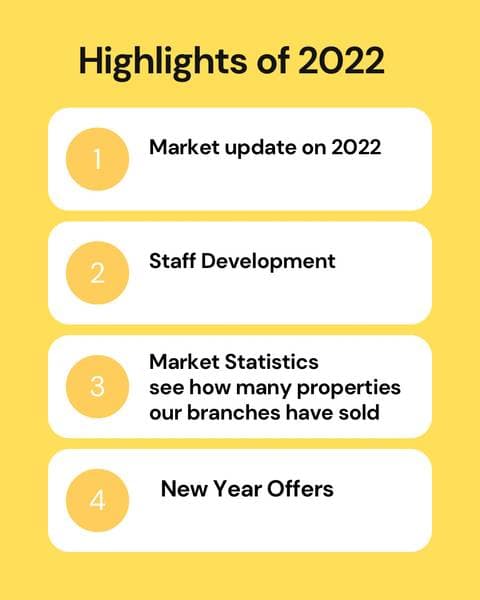 Highlights of 2022

1
Market update on 2022

2
Staff Development

3
Market Statistics
see how many properties our branches have sold

4
New Year Offers